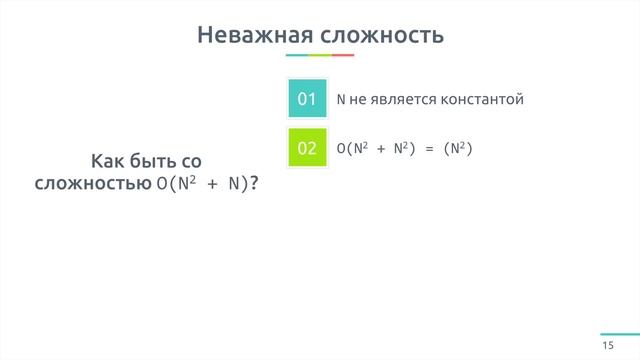 Неважная сложность

Как быть со сложностью $O(N^2 + N)$?

01 N не является константой

02 $O(N^2 + N^2) = (N^2)$

15